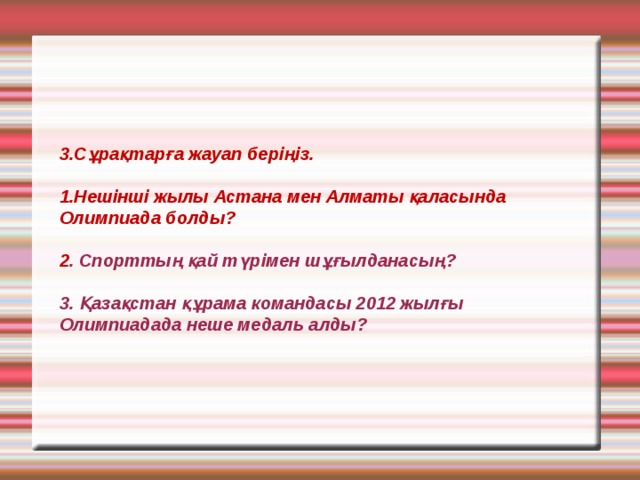 3.Сұрақтарға жауап беріңіз.

1.Нешінші жылы Астана мен Алматы қаласында Олимпиада болды?

2. Спорттың қай түрімен шұғылданасың?

3. Қазақстан құрама командасы 2012 жылғы Олимпиадада неше медаль алды?